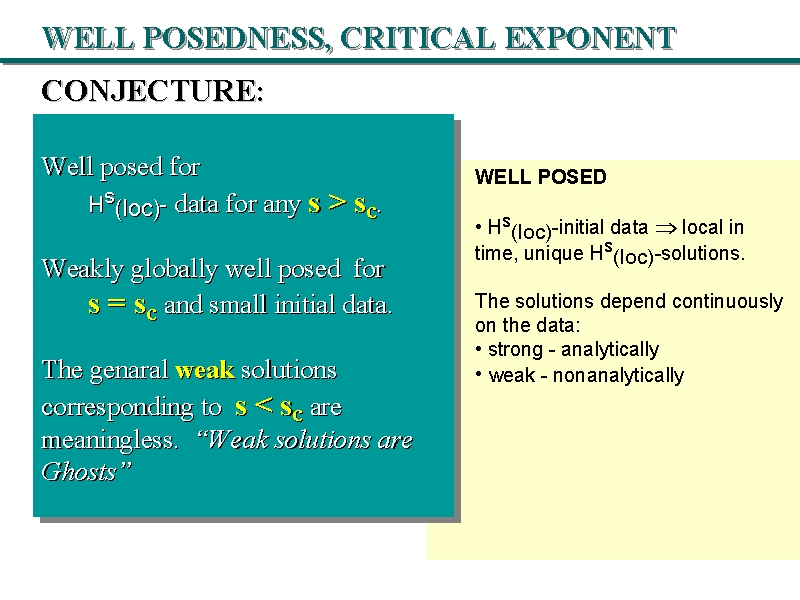 WELL POSEDNESS, CRITICAL EXPONENT

CONJECTURE:

Well posed for $H^s_{(loc)}$- data for any $s > s_c$.

Weakly globally well posed for $s = s_c$ and small initial data.

The genaral weak solutions corresponding to $s < s_c$ are meaningless. "Weak solutions are Ghosts"

WELL POSED

• $H^s_{(loc)}$-initial data $\Rightarrow$ local in time, unique $H^s_{(loc)}$-solutions.

The solutions depend continuously on the data:
• strong - analytically
• weak - nonanalytically